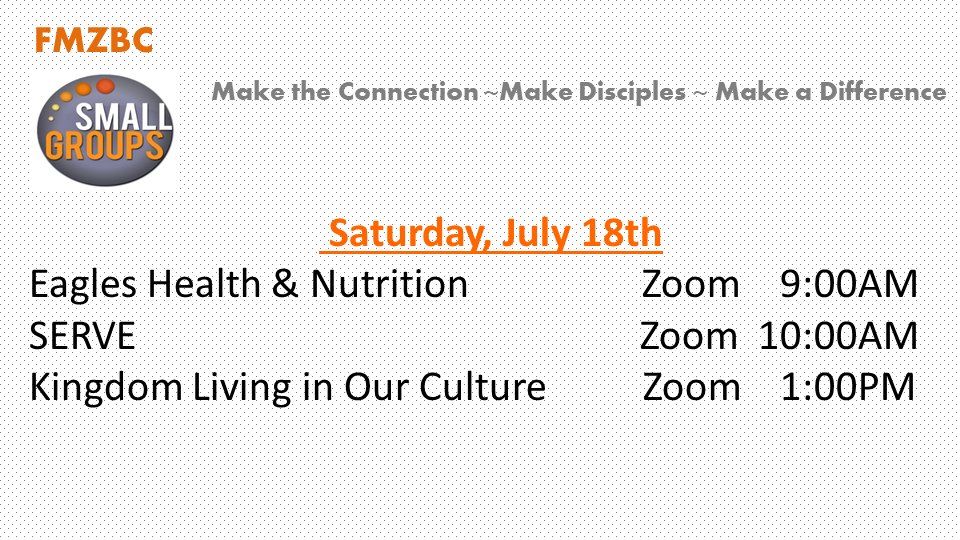 FMZBC

SMALL GROUPS

Make the Connection ~Make Disciples ~ Make a Difference

Saturday, July 18th

Eagles Health & Nutrition Zoom 9:00AM
SERVE Zoom 10:00AM
Kingdom Living in Our Culture Zoom 1:00PM